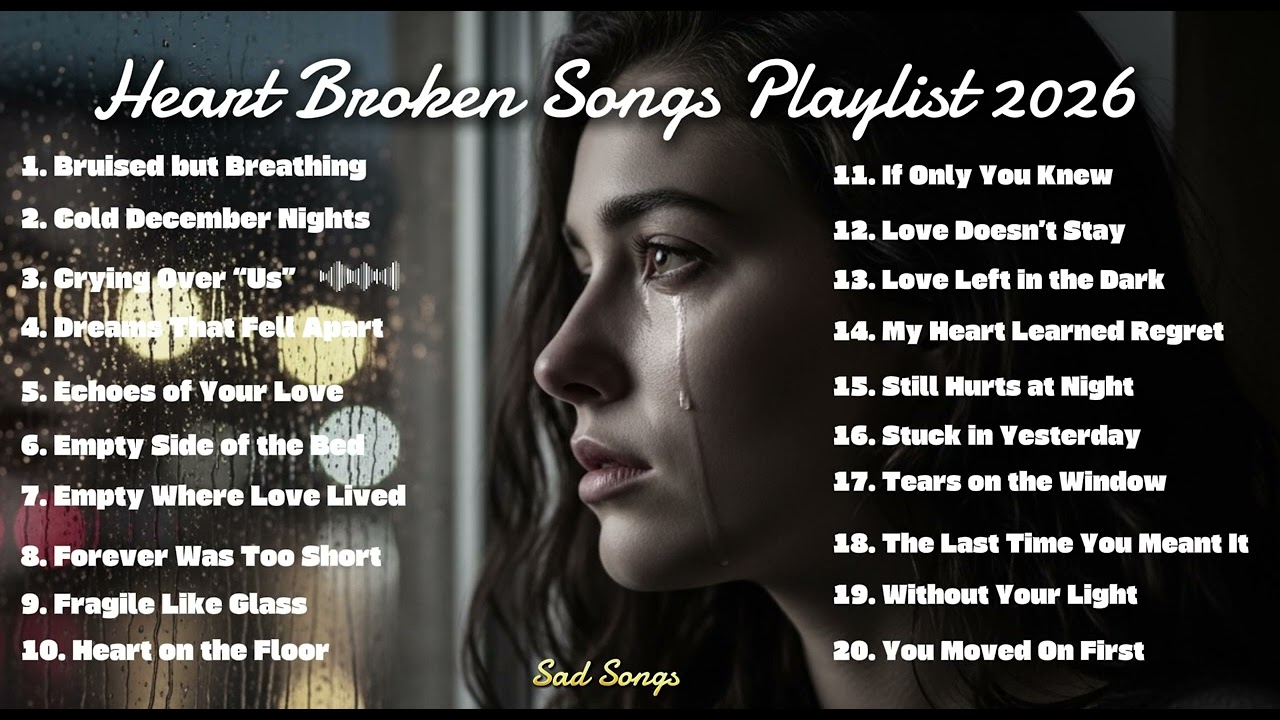 Heart Broken Songs Playlist 2026

1. Bruised but Breathing
2. Cold December Nights
3. Crying Over "Us"
4. Dreams That Fell Apart
5. Echoes of Your Love
6. Empty Side of the Bed
7. Empty Where Love Lived
8. Forever Was Too Short
9. Fragile Like Glass
10. Heart on the Floor

11. If Only You Knew
12. Love Doesn't Stay
13. Love Left in the Dark
14. My Heart Learned Regret
15. Still Hurts at Night
16. Stuck in Yesterday
17. Tears on the Window
18. The Last Time You Meant It
19. Without Your Light
20. You Moved On First

Sad Songs